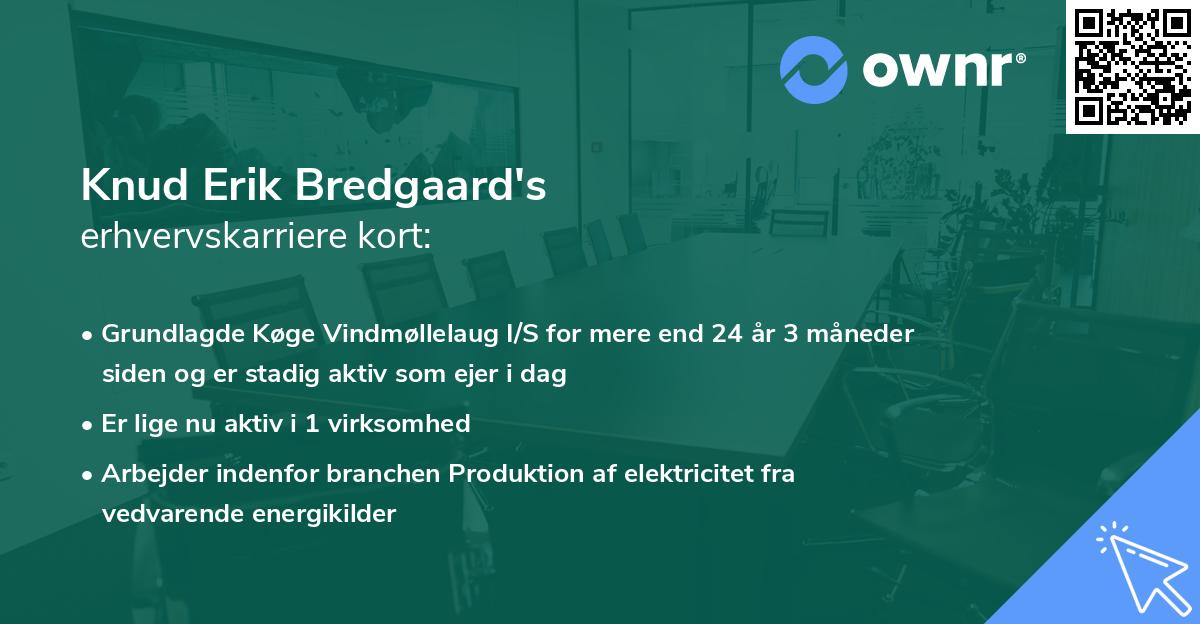 ownr®

Knud Erik Bredgaard's
erhvervskarriere kort:

• Grundlagde Køge Vindmøllelaug I/S for mere end 24 år 3 måneder siden og er stadig aktiv som ejer i dag

• Er lige nu aktiv i 1 virksomhed

• Arbejder indenfor branchen Produktion af elektricitet fra vedvarende energikilder